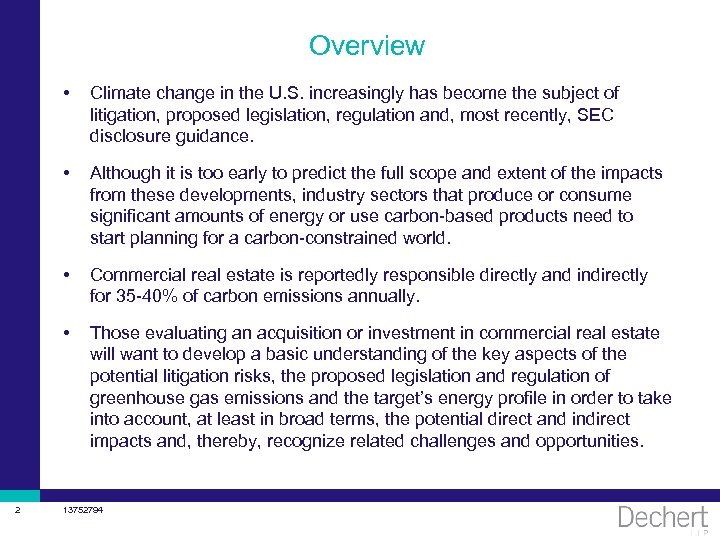 Overview

• Climate change in the U.S. increasingly has become the subject of litigation, proposed legislation, regulation and, most recently, SEC disclosure guidance.

• Although it is too early to predict the full scope and extent of the impacts from these developments, industry sectors that produce or consume significant amounts of energy or use carbon-based products need to start planning for a carbon-constrained world.

• Commercial real estate is reportedly responsible directly and indirectly for 35-40% of carbon emissions annually.

• Those evaluating an acquisition or investment in commercial real estate will want to develop a basic understanding of the key aspects of the potential litigation risks, the proposed legislation and regulation of greenhouse gas emissions and the target's energy profile in order to take into account, at least in broad terms, the potential direct and indirect impacts and, thereby, recognize related challenges and opportunities.

2 13752794

Dechert LLP